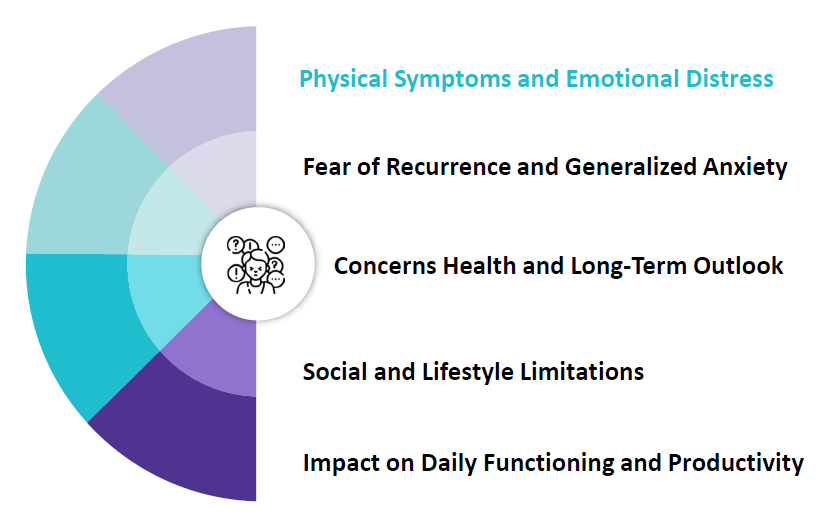 Physical Symptoms and Emotional Distress

Fear of Recurrence and Generalized Anxiety

Concerns Health and Long-Term Outlook

Social and Lifestyle Limitations

Impact on Daily Functioning and Productivity